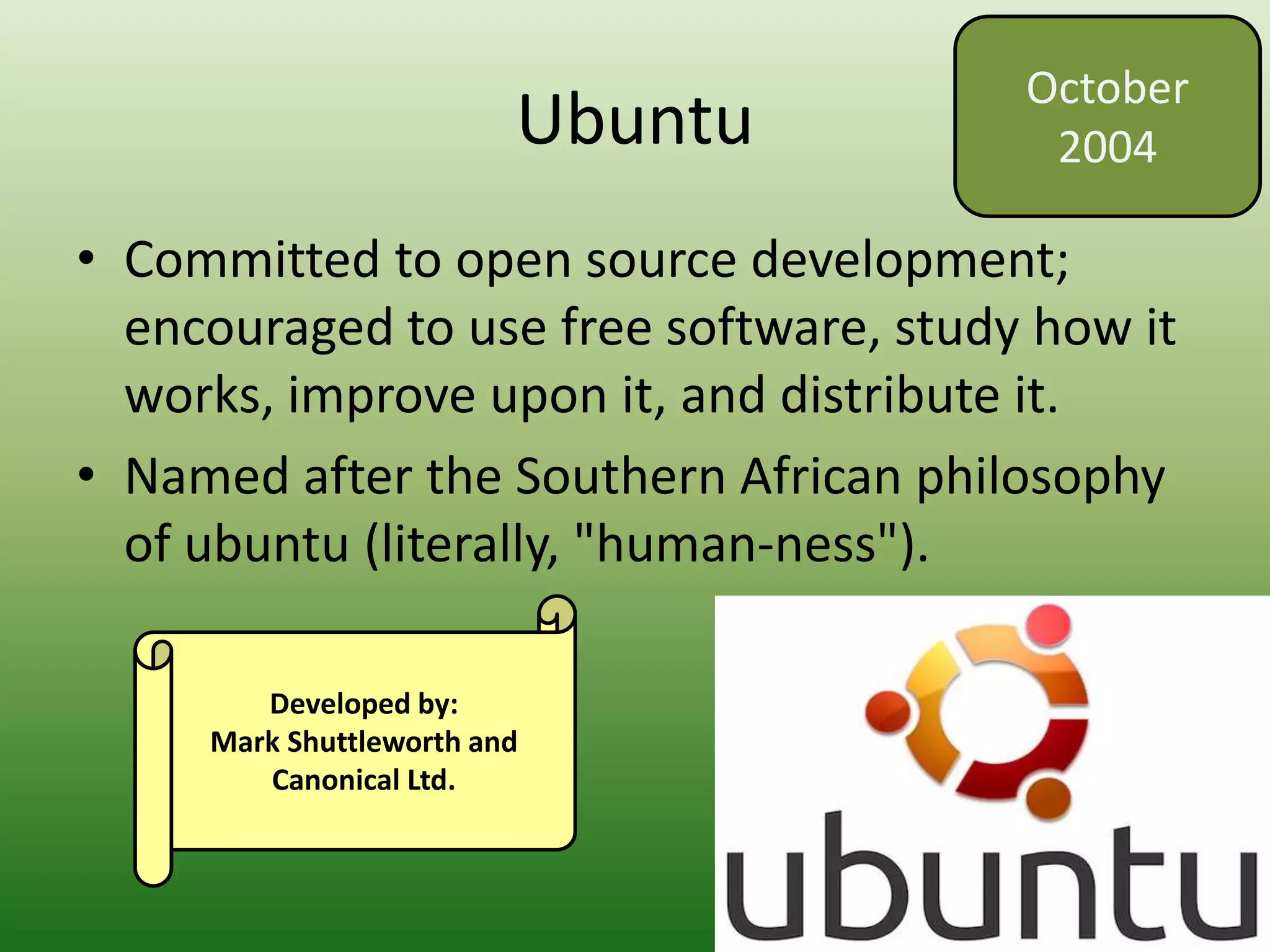 Ubuntu

October 2004

• Committed to open source development; encouraged to use free software, study how it works, improve upon it, and distribute it.
• Named after the Southern African philosophy of ubuntu (literally, "human-ness").

Developed by:
Mark Shuttleworth and Canonical Ltd.

ubuntu